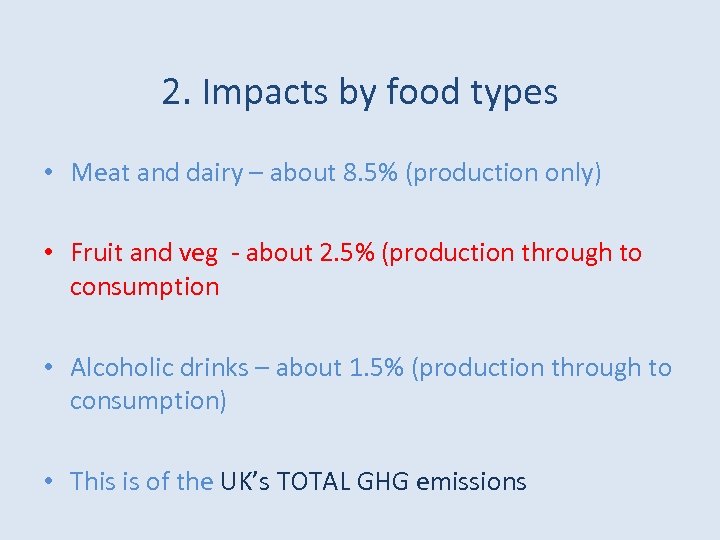 2. Impacts by food types

• Meat and dairy – about 8.5% (production only)

• Fruit and veg - about 2.5% (production through to consumption

• Alcoholic drinks – about 1.5% (production through to consumption)

• This is of the UK's TOTAL GHG emissions